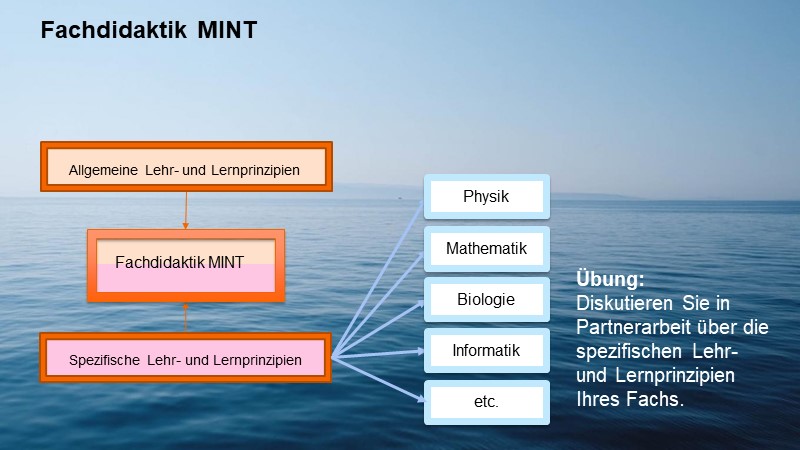 Fachdidaktik MINT

Allgemeine Lehr- und Lernprinzipien

Fachdidaktik MINT

Spezifische Lehr- und Lernprinzipien

Physik

Mathematik

Biologie

Informatik

etc.

Übung:
Diskutieren Sie in Partnerarbeit über die spezifischen Lehr- und Lernprinzipien Ihres Fachs.